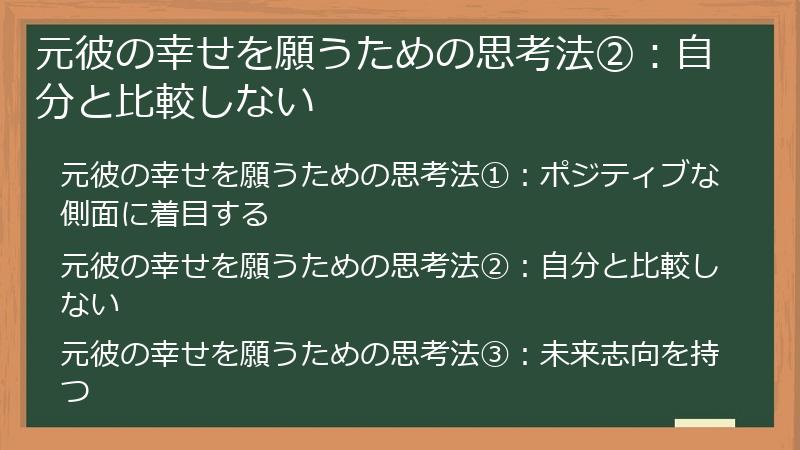 元彼の幸せを願うための思考法②：自分と比較しない

元彼の幸せを願うための思考法①：ポジティブな側面に着目する

元彼の幸せを願うための思考法②：自分と比較しない

元彼の幸せを願うための思考法③：未来志向を持つ